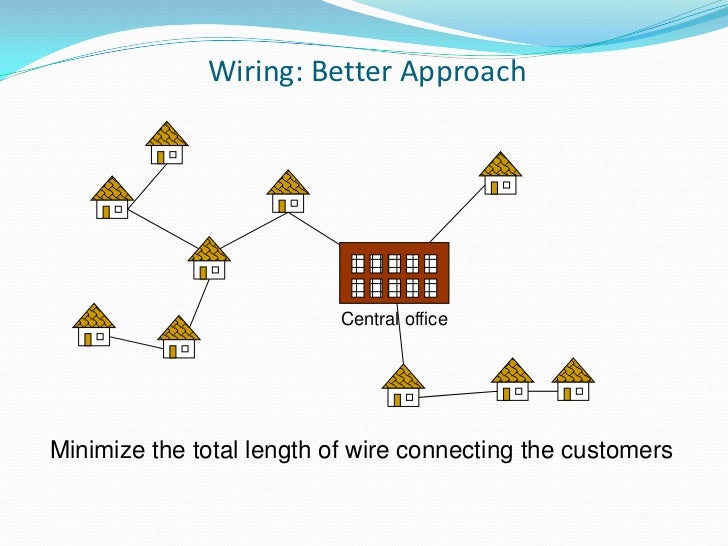 Wiring: Better Approach

Central office

Minimize the total length of wire connecting the customers